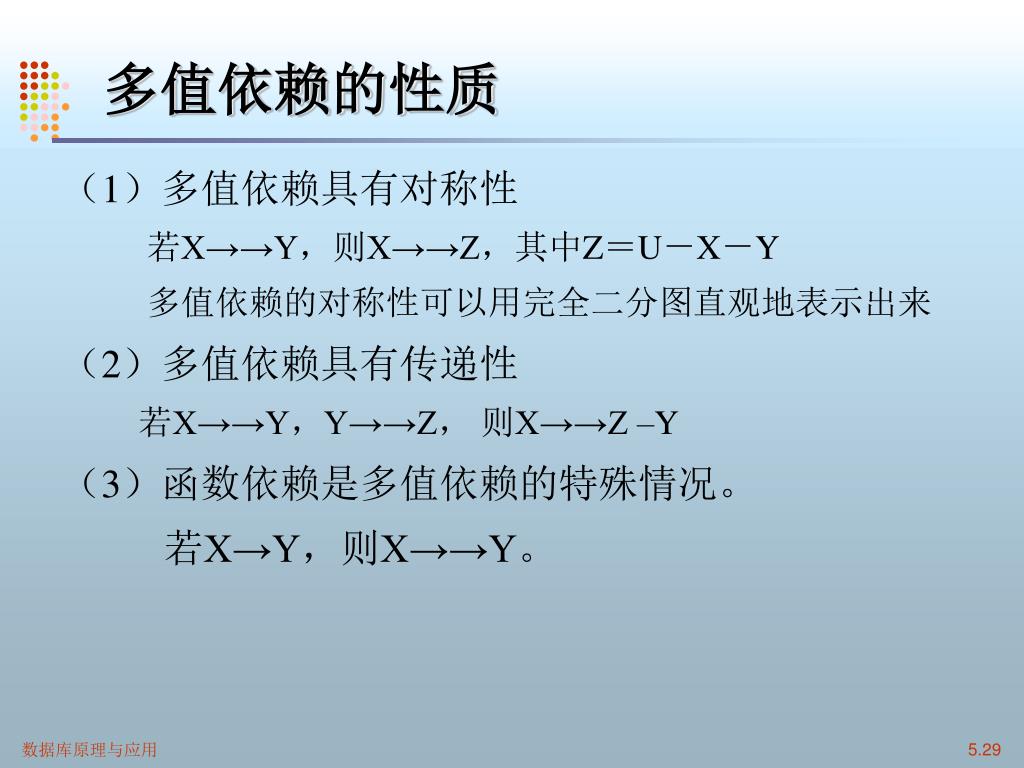 多值依赖的性质

（1）多值依赖具有对称性

若X→→Y，则X→→Z，其中Z＝U－X－Y

多值依赖的对称性可以用完全二分图直观地表示出来

（2）多值依赖具有传递性

若X→→Y，Y→→Z， 则X→→Z –Y

（3）函数依赖是多值依赖的特殊情况。

若X→Y，则X→→Y。

数据库原理与应用

5.29